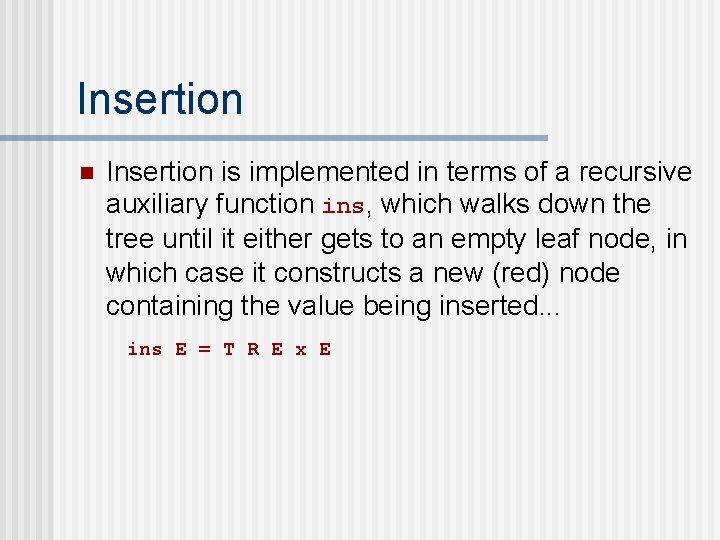 Insertion

Insertion is implemented in terms of a recursive auxiliary function ins, which walks down the tree until it either gets to an empty leaf node, in which case it constructs a new (red) node containing the value being inserted...

ins E = T R E x E